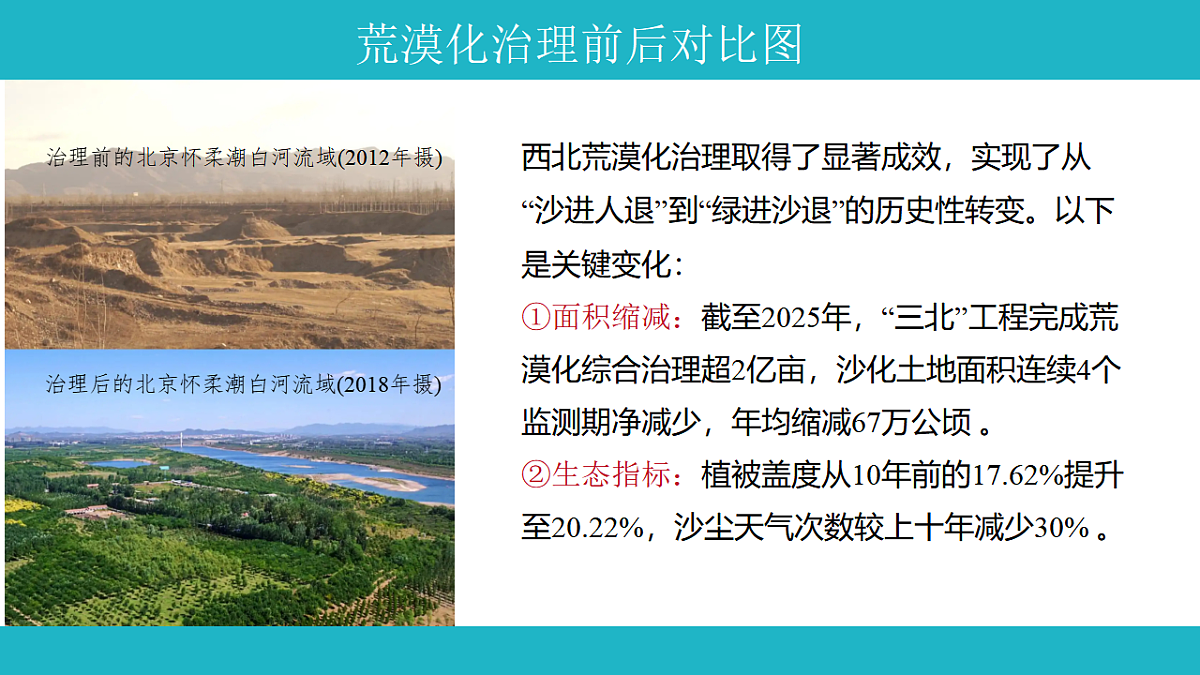 荒漠化治理前后对比图

治理前的北京怀柔潮白河流域(2012年摄)

治理后的北京怀柔潮白河流域(2018年摄)

西北荒漠化治理取得了显著成效，实现了从“沙进人退”到“绿进沙退”的历史性转变。以下是关键变化：

①面积缩减：截至2025年，“三北”工程完成荒漠化综合治理超2亿亩，沙化土地面积连续4个监测期净减少，年均缩减67万公顷 。

②生态指标：植被盖度从10年前的17.62%提升至20.22%，沙尘天气次数较上十年减少30% 。